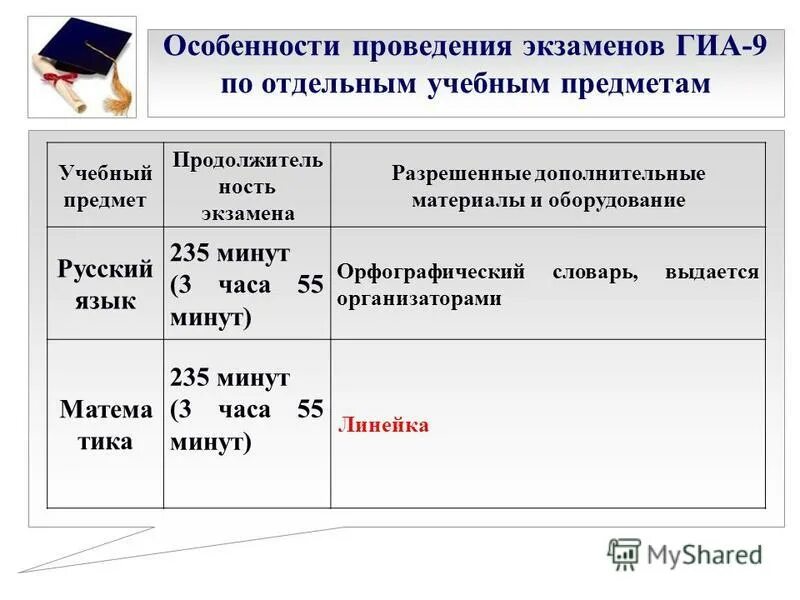 Особенности проведения экзаменов ГИА-9 по отдельным учебным предметам

| Учебный предмет | Продолжительность экзамена | Разрешенные дополнительные материалы и оборудование |
|---|---|---|
| Русский язык | 235 минут (3 часа 55 минут) | Орфографический словарь, выдается организаторами |
| Математика | 235 минут (3 часа 55 минут) | Линейка |

MyShared